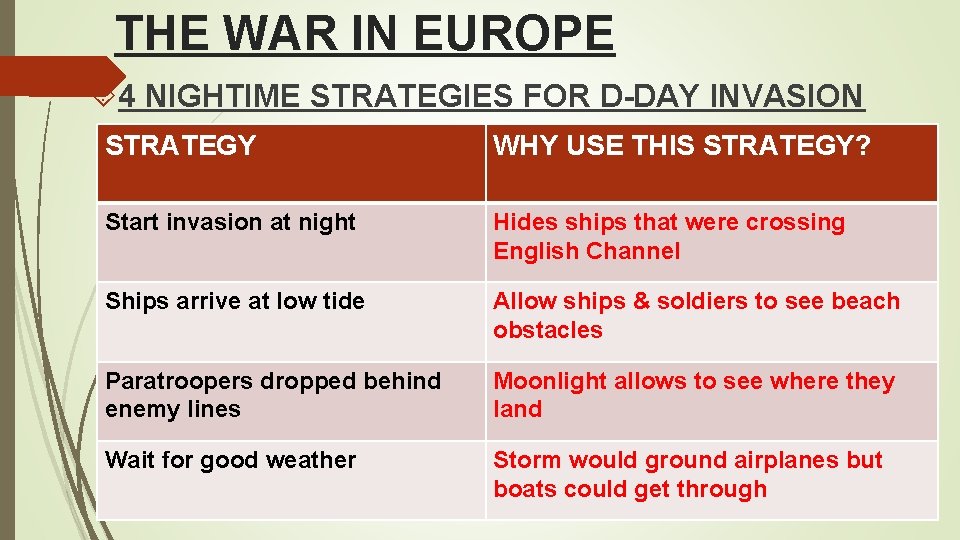 THE WAR IN EUROPE

4 NIGHTIME STRATEGIES FOR D-DAY INVASION

| STRATEGY | WHY USE THIS STRATEGY? |
|---|---|
| Start invasion at night | Hides ships that were crossing English Channel |
| Ships arrive at low tide | Allow ships & soldiers to see beach obstacles |
| Paratroopers dropped behind enemy lines | Moonlight allows to see where they land |
| Wait for good weather | Storm would ground airplanes but boats could get through |